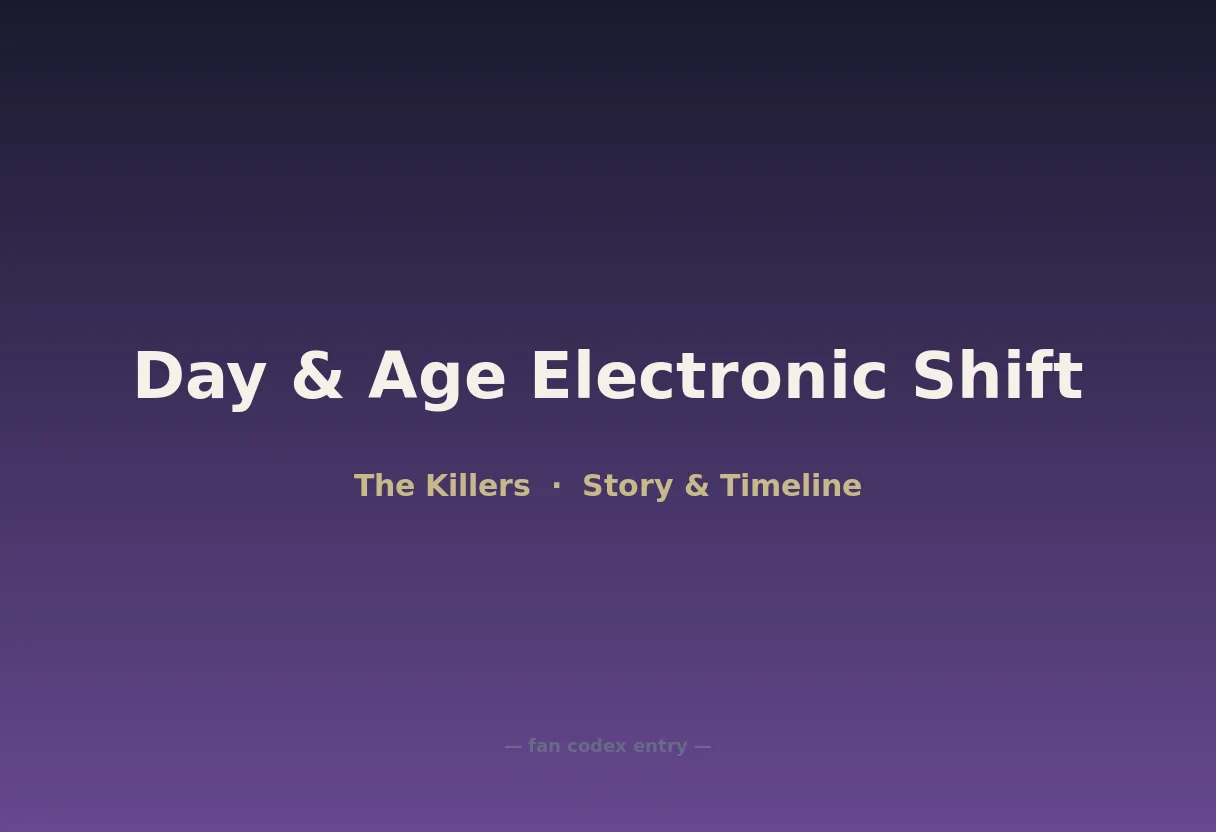 Day & Age Electronic Shift

The Killers · Story & Timeline

— fan codex entry —